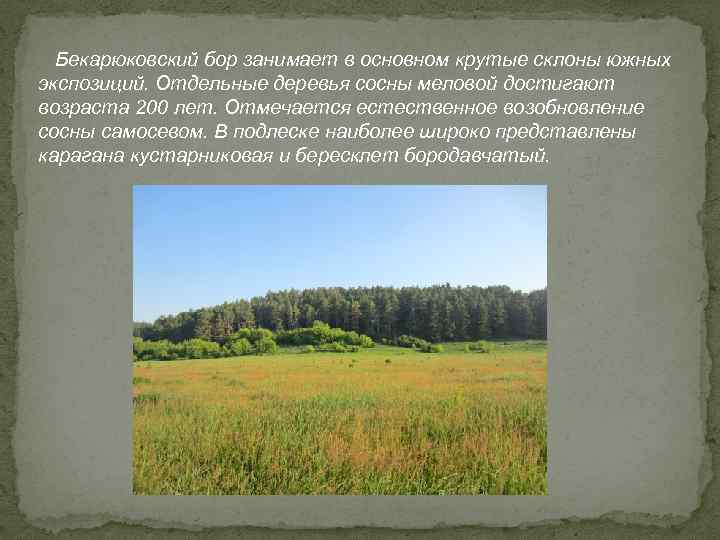 Бекарюковский бор занимает в основном крутые склоны южных экспозиций. Отдельные деревья сосны меловой достигают возраста 200 лет. Отмечается естественное возобновление сосны самосевом. В подлеске наиболее широко представлены карагана кустарниковая и бересклет бородавчатый.